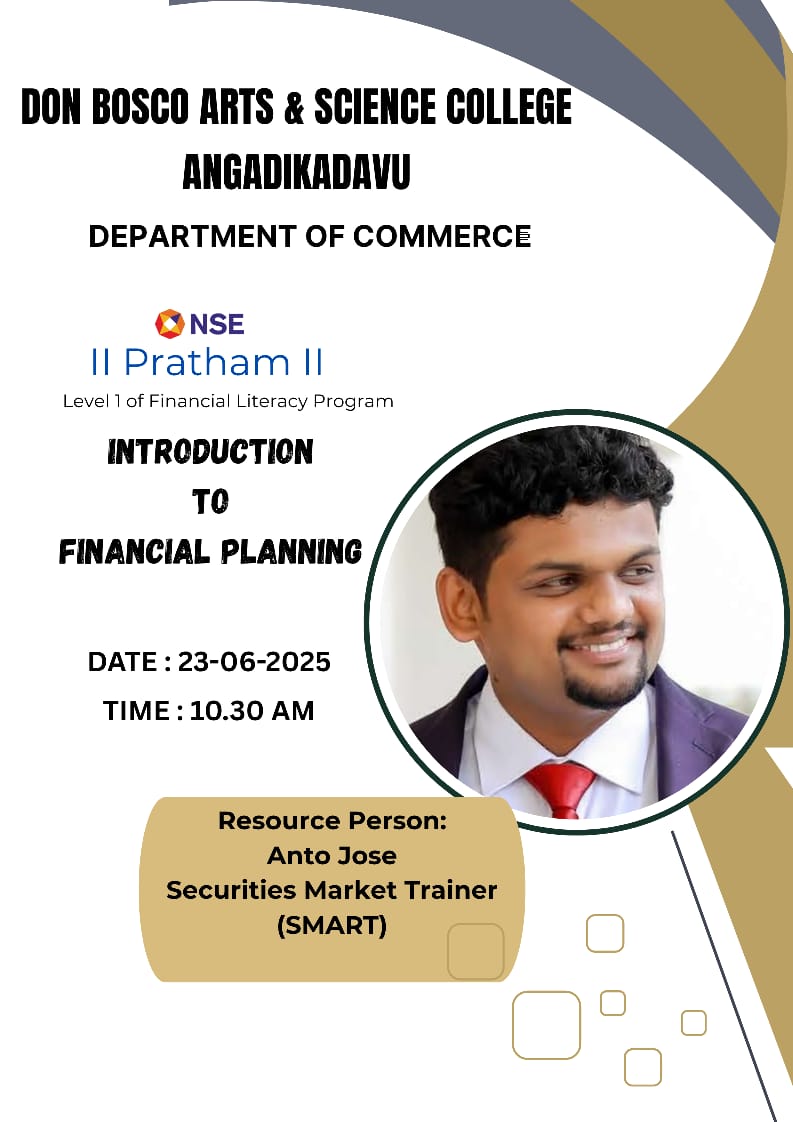 DON BOSCO ARTS & SCIENCE COLLEGE
ANGADIKADAVU

DEPARTMENT OF COMMERCE

NSE
II Pratham II
Level 1 of Financial Literacy Program

INTRODUCTION
TO
FINANCIAL PLANNING

DATE : 23-06-2025
TIME : 10.30 AM

Resource Person:
Anto Jose
Securities Market Trainer
(SMART)